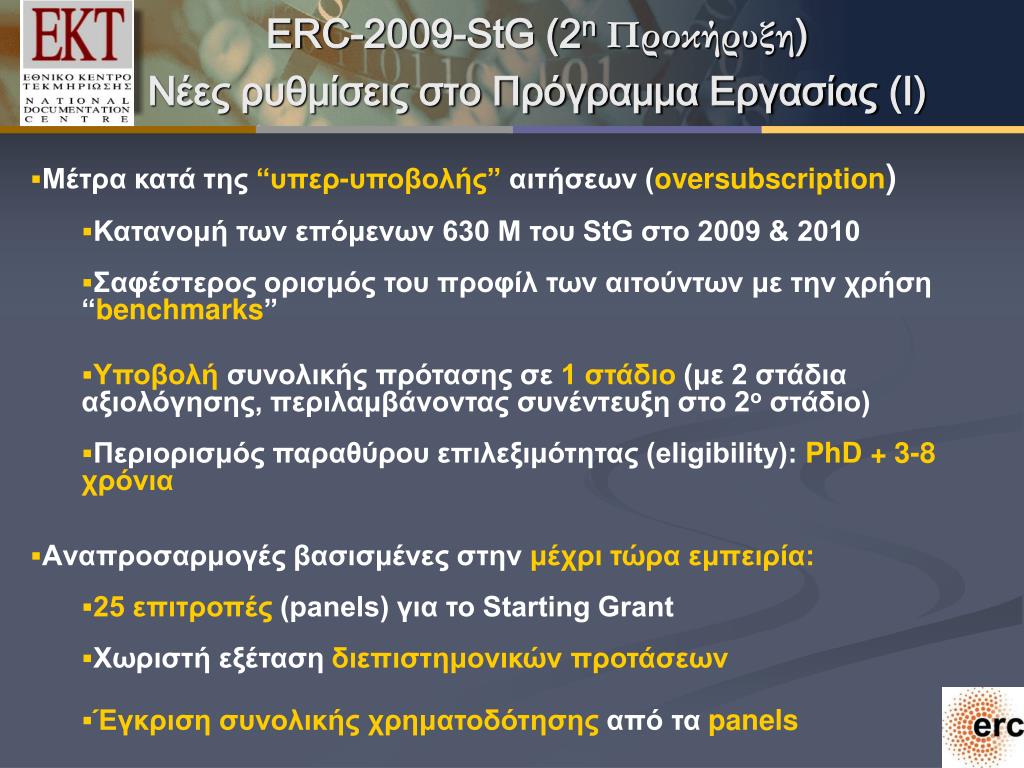 EKT
ΕΘΝΙΚΟ ΚΕΝΤΡΟ ΤΕΚΜΗΡΙΩΣΗΣ
NATIONAL DOCUMENTATION CENTRE

ERC-2009-StG (2η Προκήρυξη)
Νέες ρυθμίσεις στο Πρόγραμμα Εργασίας (Ι)

▪Μέτρα κατά της “υπερ-υποβολής” αιτήσεων (oversubscription)

▪Κατανομή των επόμενων 630 Μ του StG στο 2009 & 2010

▪Σαφέστερος ορισμός του προφίλ των αιτούντων με την χρήση “benchmarks”

▪Υποβολή συνολικής πρότασης σε 1 στάδιο (με 2 στάδια αξιολόγησης, περιλαμβάνοντας συνέντευξη στο 2ο στάδιο)

▪Περιορισμός παραθύρου επιλεξιμότητας (eligibility): PhD + 3-8 χρόνια

▪Αναπροσαρμογές βασισμένες στην μέχρι τώρα εμπειρία:

▪25 επιτροπές (panels) για το Starting Grant

▪Χωριστή εξέταση διεπιστημονικών προτάσεων

▪Έγκριση συνολικής χρηματοδότησης από τα panels

erc